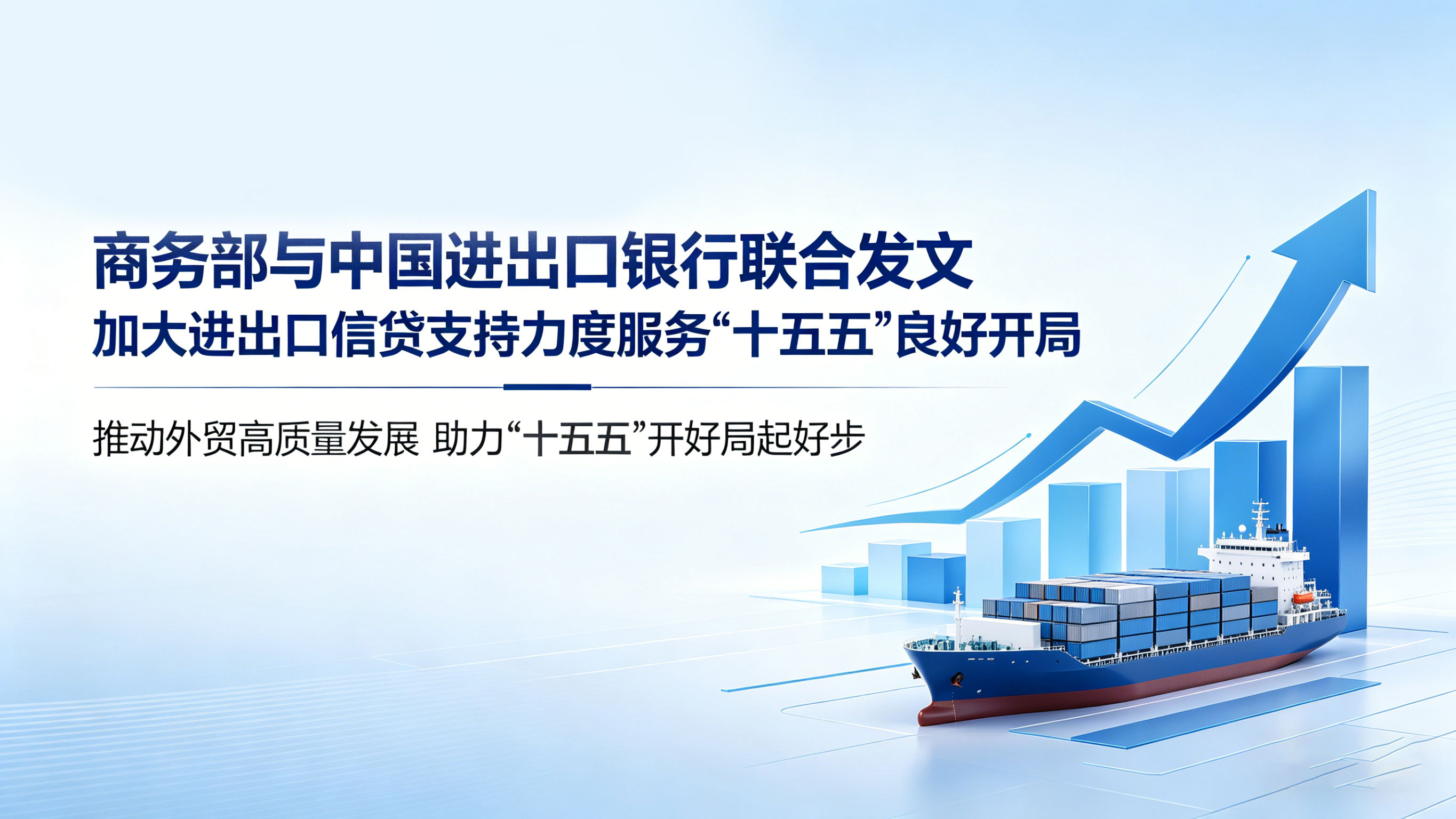 商务部与中国进出口银行联合发文
加大进出口信贷支持力度服务“十五五”良好开局

推动外贸高质量发展 助力“十五五”开好局起好步